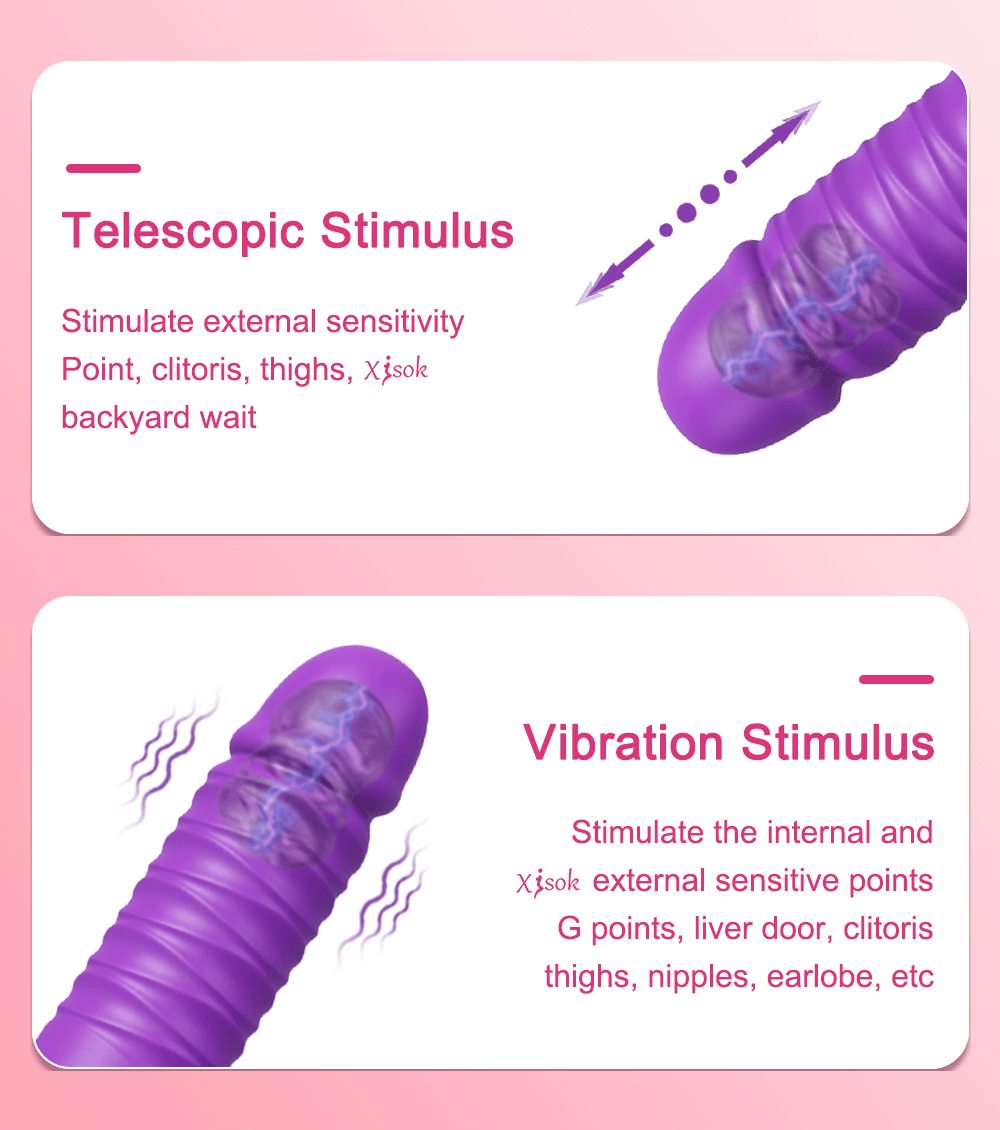 Telescopic Stimulus

Stimulate external sensitivity Point, clitoris, thighs, Xisok backyard wait

Vibration Stimulus

Stimulate the internal and Xisok external sensitive points G points, liver door, clitoris thighs, nipples, earlobe, etc